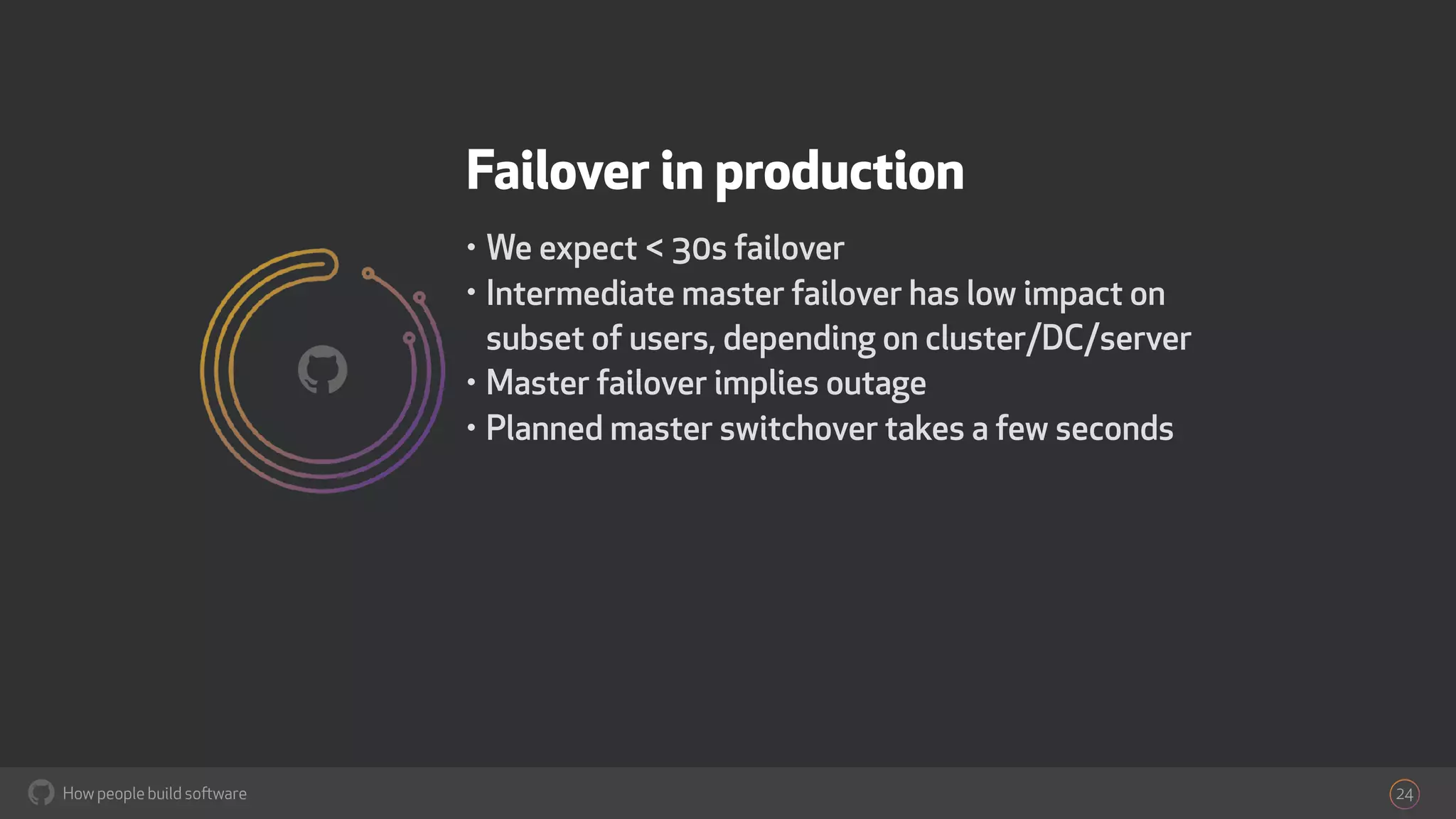 Failover in production

• We expect < 30s failover
• Intermediate master failover has low impact on subset of users, depending on cluster/DC/server
• Master failover implies outage
• Planned master switchover takes a few seconds

How people build software

24